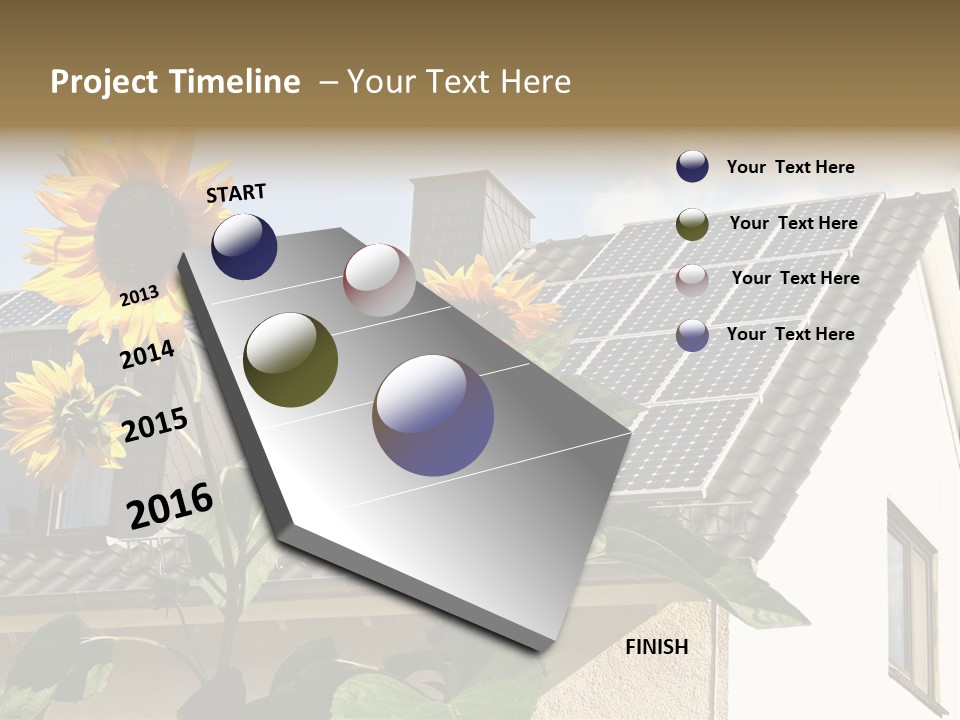 Project Timeline – Your Text Here

START

2013

2014

2015

2016

FINISH

Your Text Here

Your Text Here

Your Text Here

Your Text Here